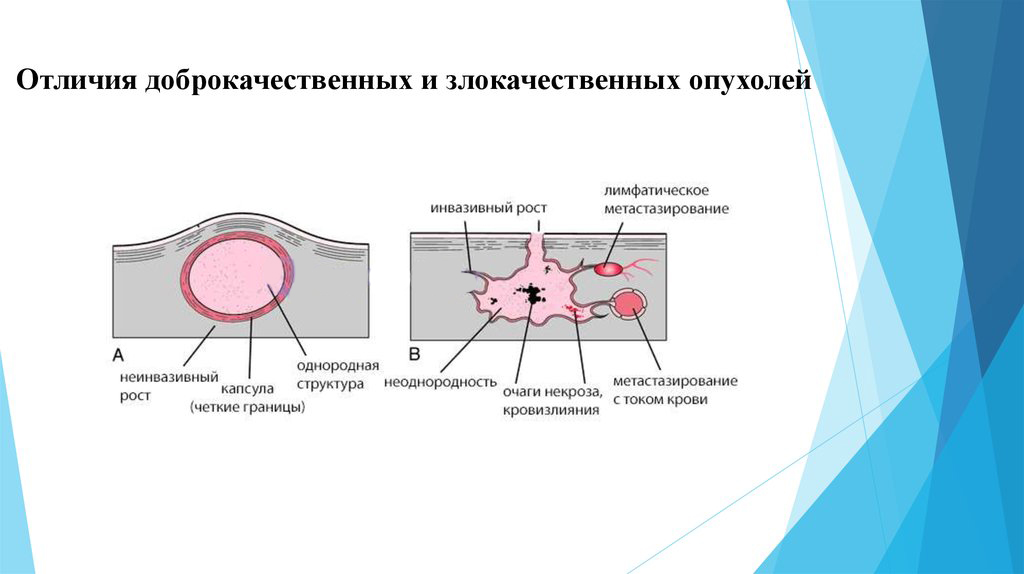 Отличия доброкачественных и злокачественных опухолей

A

неинвазивный рост

капсула (четкие границы)

однородная структура

B

инвазивный рост

лимфатическое метастазирование

неоднородность

очаги некроза, кровизлияния

метастазирование с током крови